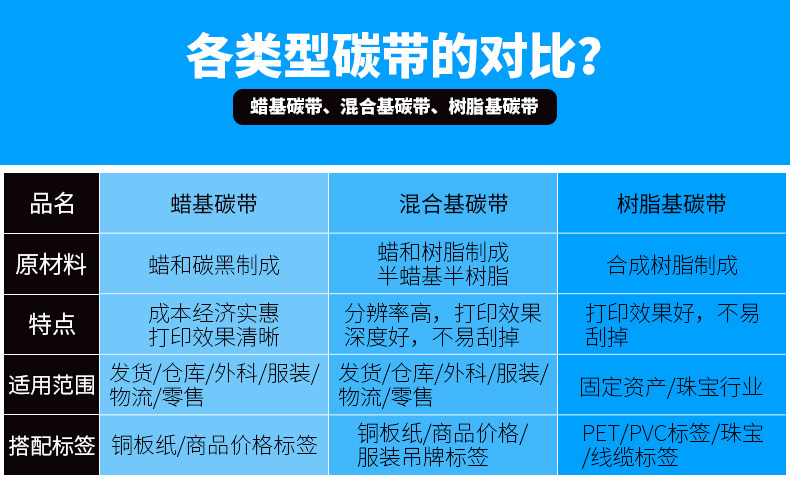 各类型碳带的对比?

蜡基碳带、混合基碳带、树脂基碳带

| 品名 | 蜡基碳带 | 混合基碳带 | 树脂基碳带 |
|---|---|---|---|
| 原材料 | 蜡和碳黑制成 | 蜡和树脂制成 半蜡基半树脂 | 合成树脂制成 |
| 特点 | 成本经济实惠 打印效果清晰 | 分辨率高，打印效果深度好，不易刮掉 | 打印效果好，不易刮掉 |
| 适用范围 | 发货/仓库/外科/服装/物流/零售 | 发货/仓库/外科/服装/物流/零售 | 固定资产/珠宝行业 |
| 搭配标签 | 铜板纸/商品价格标签 | 铜板纸/商品价格/服装吊牌标签 | PET/PVC标签/珠宝/线缆标签 |